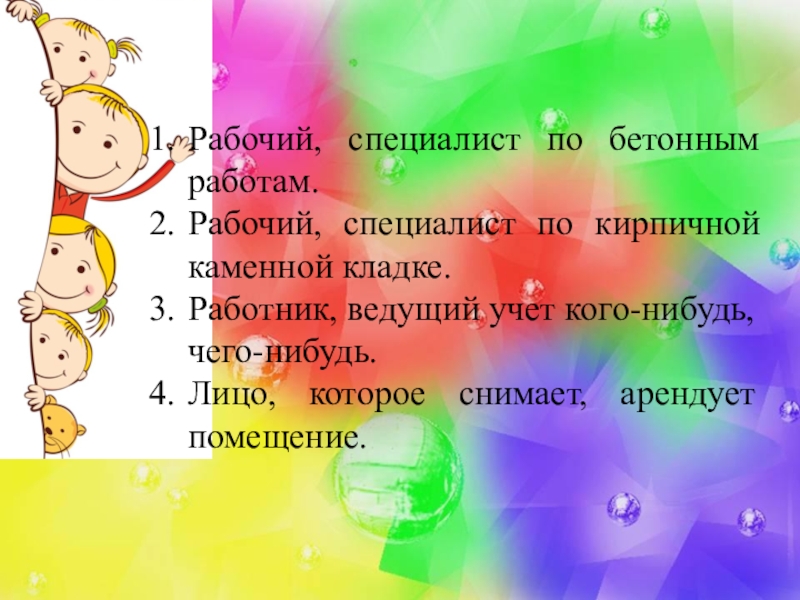 1. Рабочий, специалист по бетонным работам.
2. Рабочий, специалист по кирпичной каменной кладке.
3. Работник, ведущий учет кого-нибудь, чего-нибудь.
4. Лицо, которое снимает, арендует помещение.